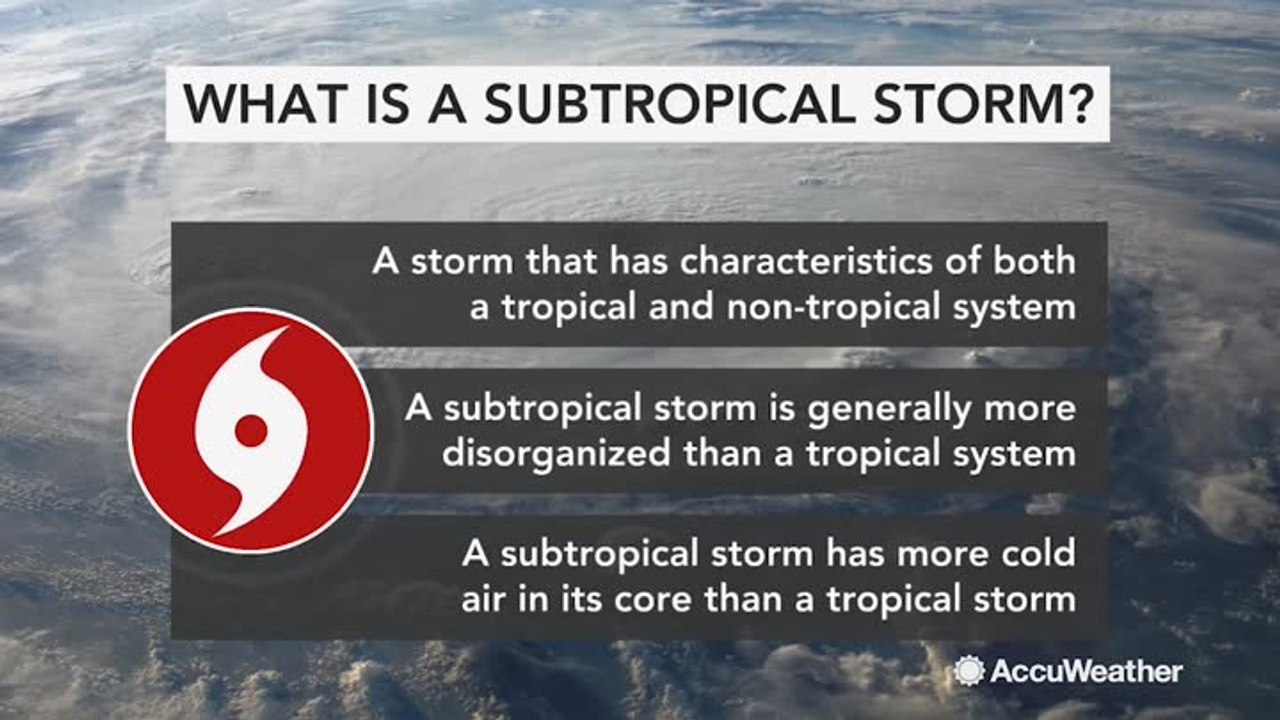 WHAT IS A SUBTROPICAL STORM?

A storm that has characteristics of both a tropical and non-tropical system

A subtropical storm is generally more disorganized than a tropical system

A subtropical storm has more cold air in its core than a tropical storm

AccuWeather